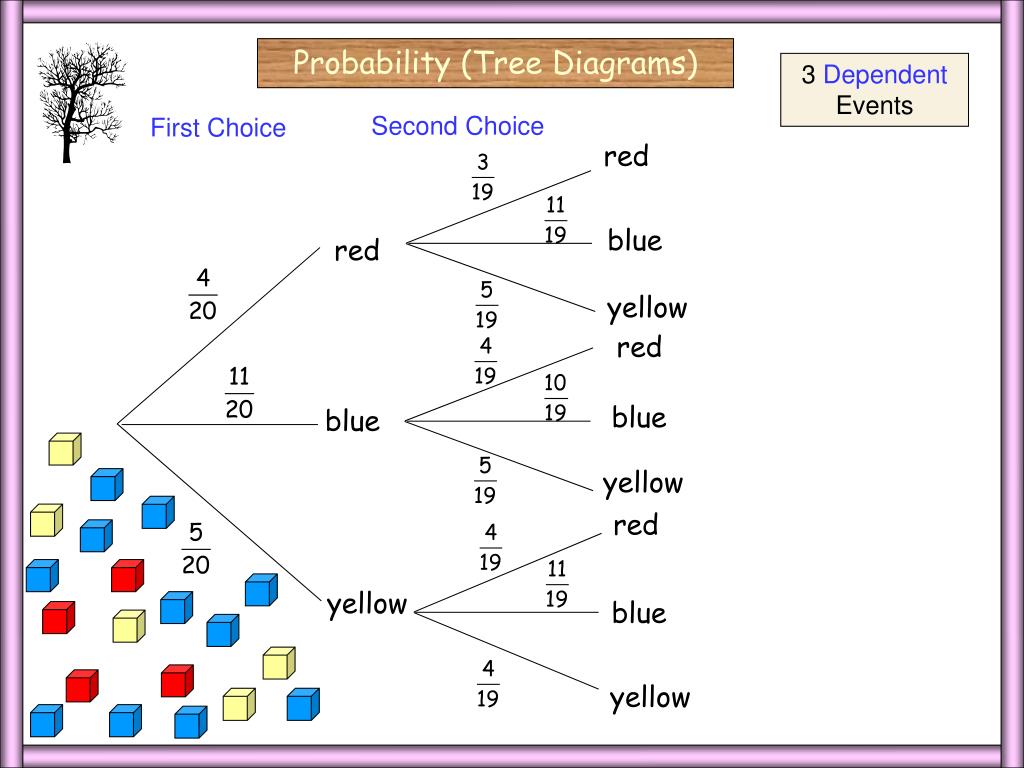 Probability (Tree Diagrams)

3 Dependent Events

First Choice

Second Choice

$\frac{4}{20}$

red

$\frac{3}{19}$

red

$\frac{11}{19}$

blue

$\frac{5}{19}$

yellow

$\frac{11}{20}$

blue

$\frac{4}{19}$

red

$\frac{10}{19}$

blue

$\frac{5}{19}$

yellow

$\frac{5}{20}$

yellow

$\frac{4}{19}$

red

$\frac{11}{19}$

blue

$\frac{4}{19}$

yellow